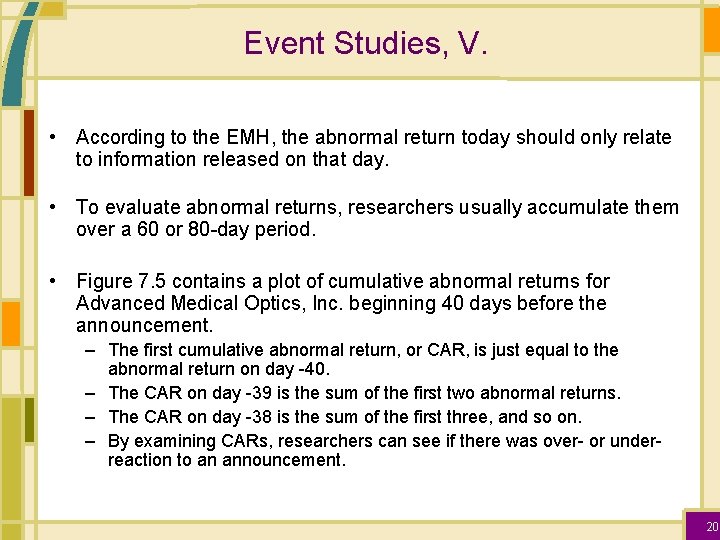 Event Studies, V.

• According to the EMH, the abnormal return today should only relate to information released on that day.

• To evaluate abnormal returns, researchers usually accumulate them over a 60 or 80-day period.

• Figure 7.5 contains a plot of cumulative abnormal returns for Advanced Medical Optics, Inc. beginning 40 days before the announcement.
– The first cumulative abnormal return, or CAR, is just equal to the abnormal return on day -40.
– The CAR on day -39 is the sum of the first two abnormal returns.
– The CAR on day -38 is the sum of the first three, and so on.
– By examining CARs, researchers can see if there was over- or under-reaction to an announcement.

20